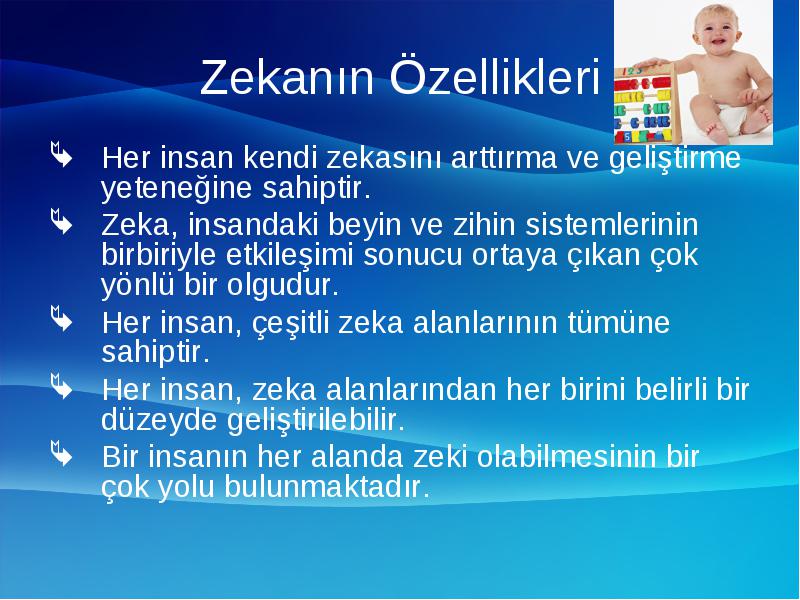 Zekanın Özellikleri

Her insan kendi zekasını arttırma ve geliştirme yeteneğine sahiptir.

Zeka, insandaki beyin ve zihin sistemlerinin birbiriyle etkileşimi sonucu ortaya çıkan çok yönlü bir olgudur.

Her insan, çeşitli zeka alanlarının tümüne sahiptir.

Her insan, zeka alanlarından her birini belirli bir düzeyde geliştirilebilir.

Bir insanın her alanda zeki olabilmesinin bir çok yolu bulunmaktadır.